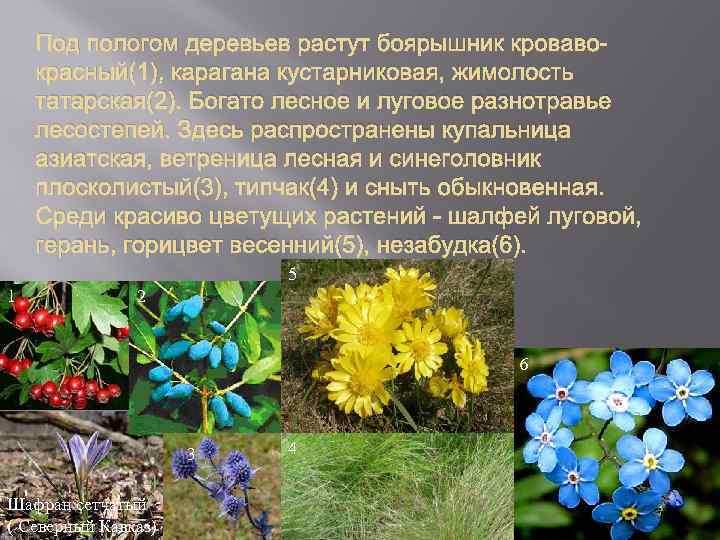 Под пологом деревьев растут боярышник кроваво-красный(1), карагана кустарниковая, жимолость татарская(2). Богато лесное и луговое разнотравье лесостепей. Здесь распространены купальница азиатская, ветреница лесная и синеголовник плосколистый(3), типчак(4) и сныть обыкновенная. Среди красиво цветущих растений - шалфей луговой, герань, горицвет весенний(5), незабудка(6).

1

2

5

6

3

4

Шафран сетчатый
( Северный Кавказ)